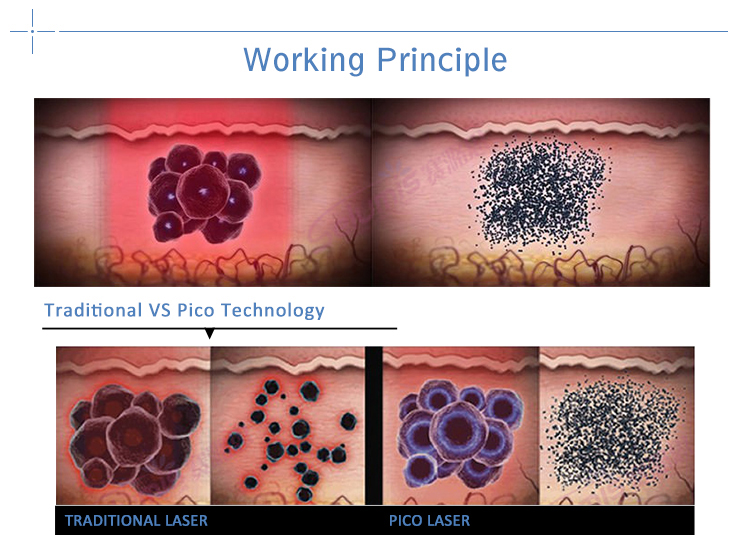 Working Principle

Traditional VS Pico Technology

TRADITIONAL LASER

PICO LASER